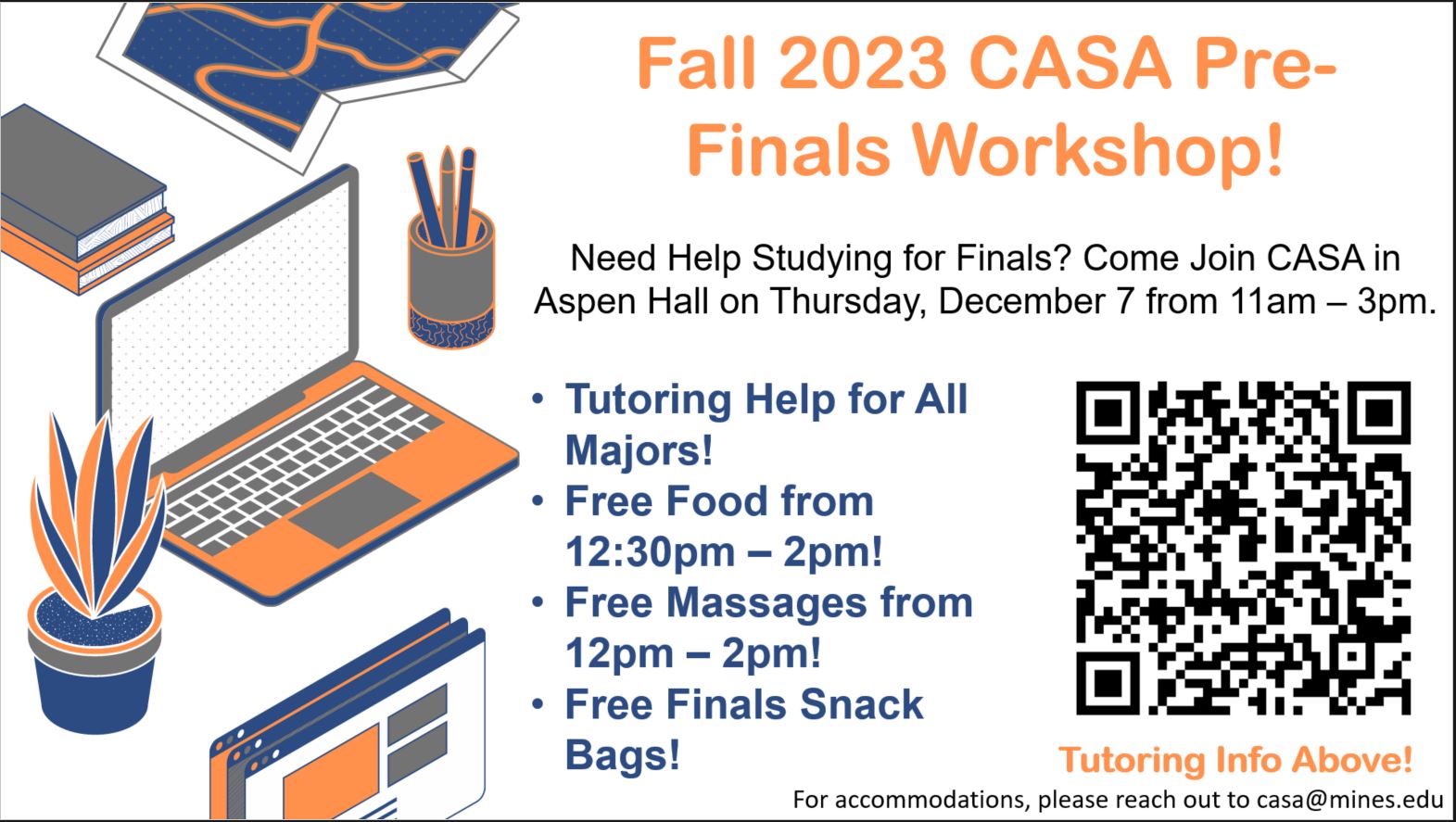 Fall 2023 CASA Pre-Finals Workshop!

Need Help Studying for Finals? Come Join CASA in Aspen Hall on Thursday, December 7 from 11am – 3pm.

• Tutoring Help for All Majors!
• Free Food from 12:30pm – 2pm!
• Free Massages from 12pm – 2pm!
• Free Finals Snack Bags!

Tutoring Info Above!

For accommodations, please reach out to casa@mines.edu